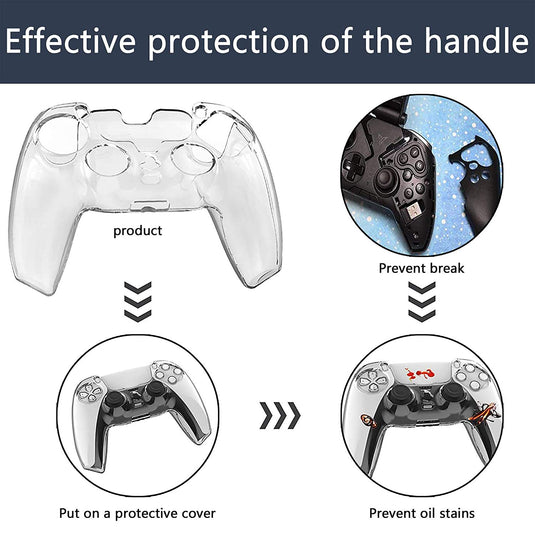 Effective protection of the handle

product

Prevent break

Put on a protective cover

Prevent oil stains